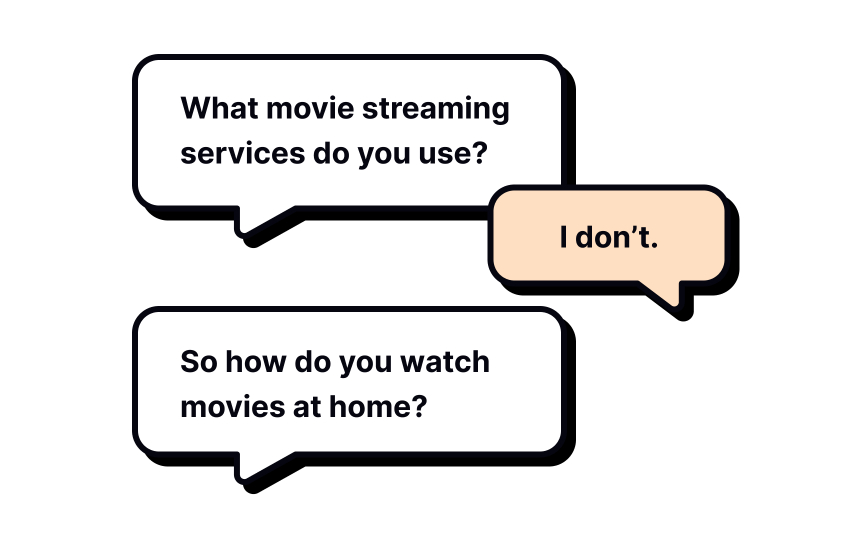 What movie streaming services do you use?

I don’t.

So how do you watch movies at home?